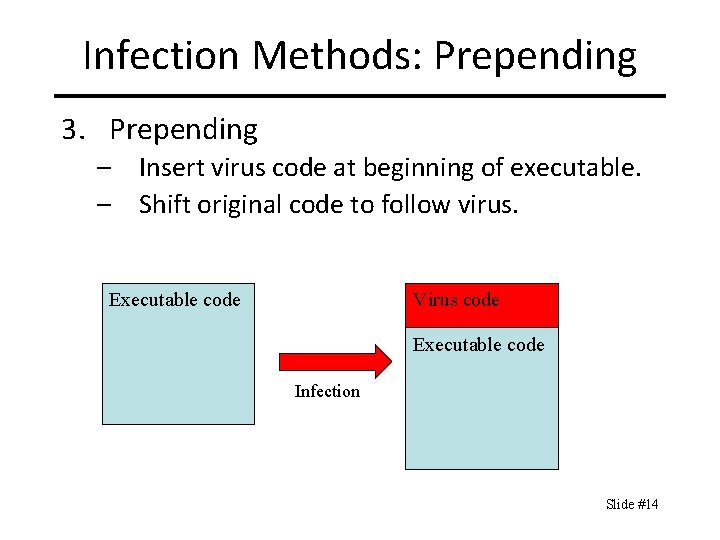 Infection Methods: Prepending

3. Prepending
– Insert virus code at beginning of executable.
– Shift original code to follow virus.

Executable code

Infection

Virus code

Executable code

Slide #14